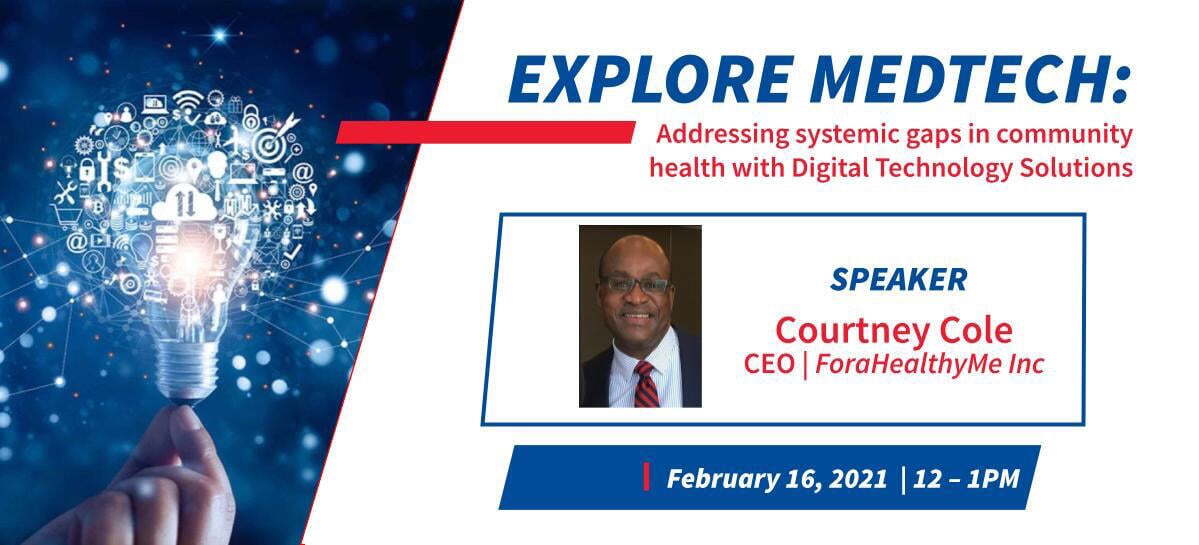 EXPLORE MEDTECH:
Addressing systemic gaps in community health with Digital Technology Solutions

SPEAKER
Courtney Cole
CEO | ForaHealthyMe Inc

February 16, 2021 | 12 – 1PM